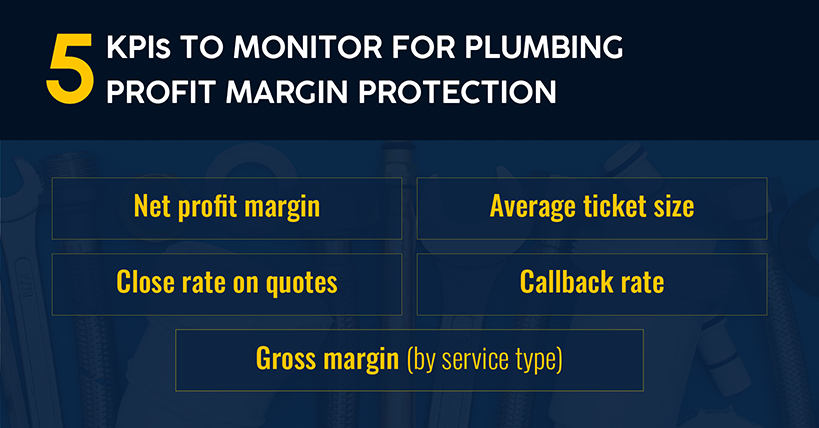 5 KPIs TO MONITOR FOR PLUMBING PROFIT MARGIN PROTECTION

Net profit margin

Average ticket size

Close rate on quotes

Callback rate

Gross margin (by service type)